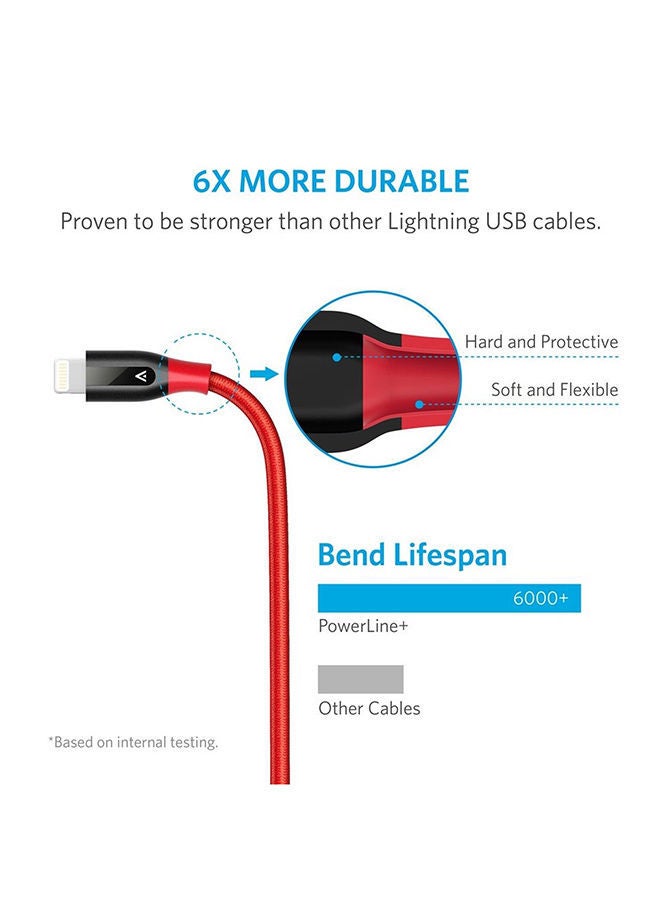 6X MORE DURABLE
Proven to be stronger than other Lightning USB cables.

Hard and Protective
Soft and Flexible

Bend Lifespan
6000+
PowerLine+

Other Cables

*Based on internal testing.